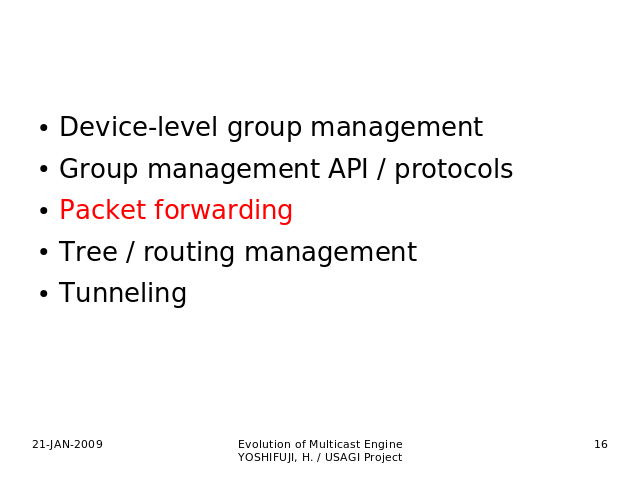 • Device-level group management
• Group management API / protocols
• Packet forwarding
• Tree / routing management
• Tunneling

21-JAN-2009

Evolution of Multicast Engine
YOSHIFUJI, H. / USAGI Project

16